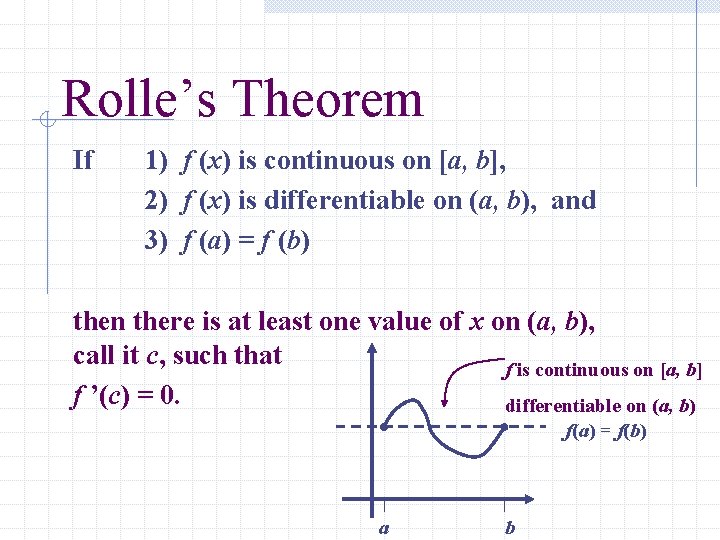 Rolle's Theorem

If 1) $f(x)$ is continuous on $[a, b]$,
2) $f(x)$ is differentiable on $(a, b)$, and
3) $f(a) = f(b)$

then there is at least one value of $x$ on $(a, b)$, call it $c$, such that $f'(c) = 0$.

$f$ is continuous on $[a, b]$
differentiable on $(a, b)$
$f(a) = f(b)$

$a$
$b$